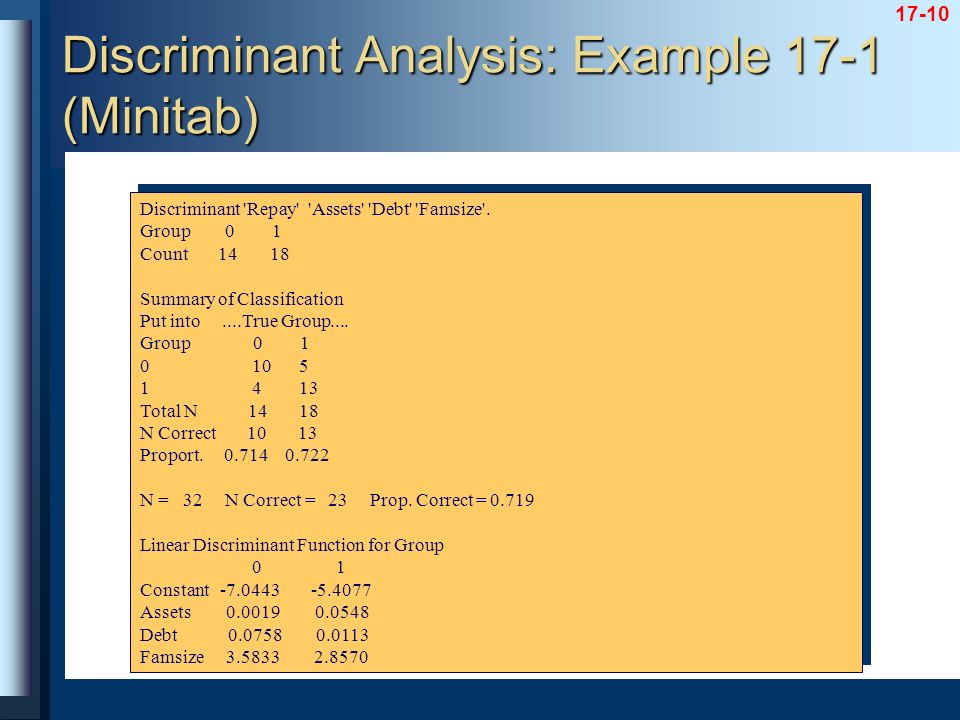 17-10

Discriminant Analysis: Example 17-1 (Minitab)

Discriminant 'Repay' 'Assets' 'Debt' 'Famsize'.
Group 0 1
Count 14 18

Summary of Classification
Put into ....True Group....
Group 0 1
0 10 5
1 4 13
Total N 14 18
N Correct 10 13
Proport. 0.714 0.722

N = 32 N Correct = 23 Prop. Correct = 0.719

Linear Discriminant Function for Group
0 1
Constant -7.0443 -5.4077
Assets 0.0019 0.0548
Debt 0.0758 0.0113
Famsize 3.5833 2.8570